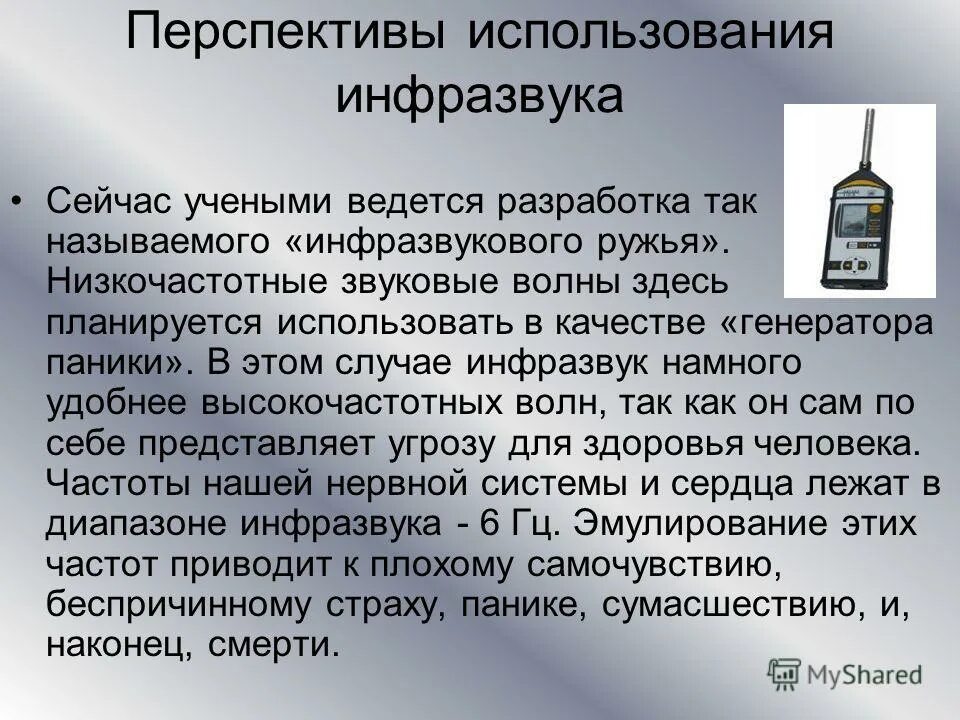 Перспективы использования инфразвука

• Сейчас учеными ведется разработка так называемого «инфразвукового ружья». Низкочастотные звуковые волны здесь планируется использовать в качестве «генератора паники». В этом случае инфразвук намного удобнее высокочастотных волн, так как он сам по себе представляет угрозу для здоровья человека. Частоты нашей нервной системы и сердца лежат в диапазоне инфразвука - 6 Гц. Эмулирование этих частот приводит к плохому самочувствию, беспричинному страху, панике, сумасшествию, и, наконец, смерти.

MyShared